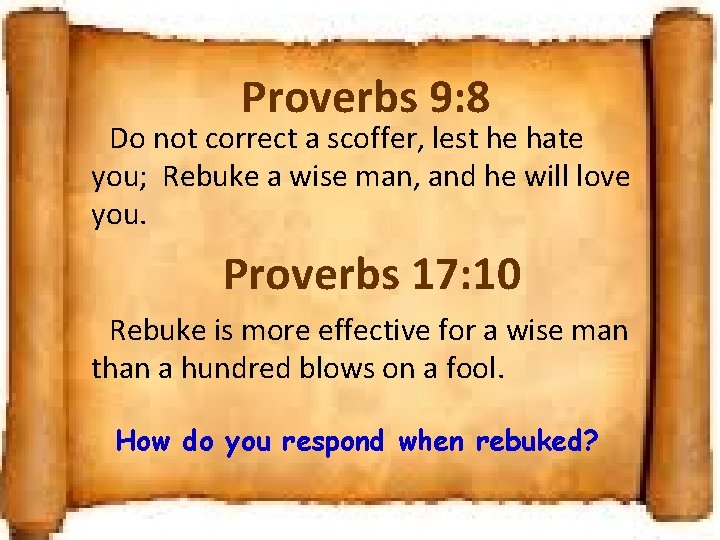 Proverbs 9:8

Do not correct a scoffer, lest he hate you;  Rebuke a wise man, and he will love you.

Proverbs 17:10

Rebuke is more effective for a wise man than a hundred blows on a fool.

How do you respond when rebuked?